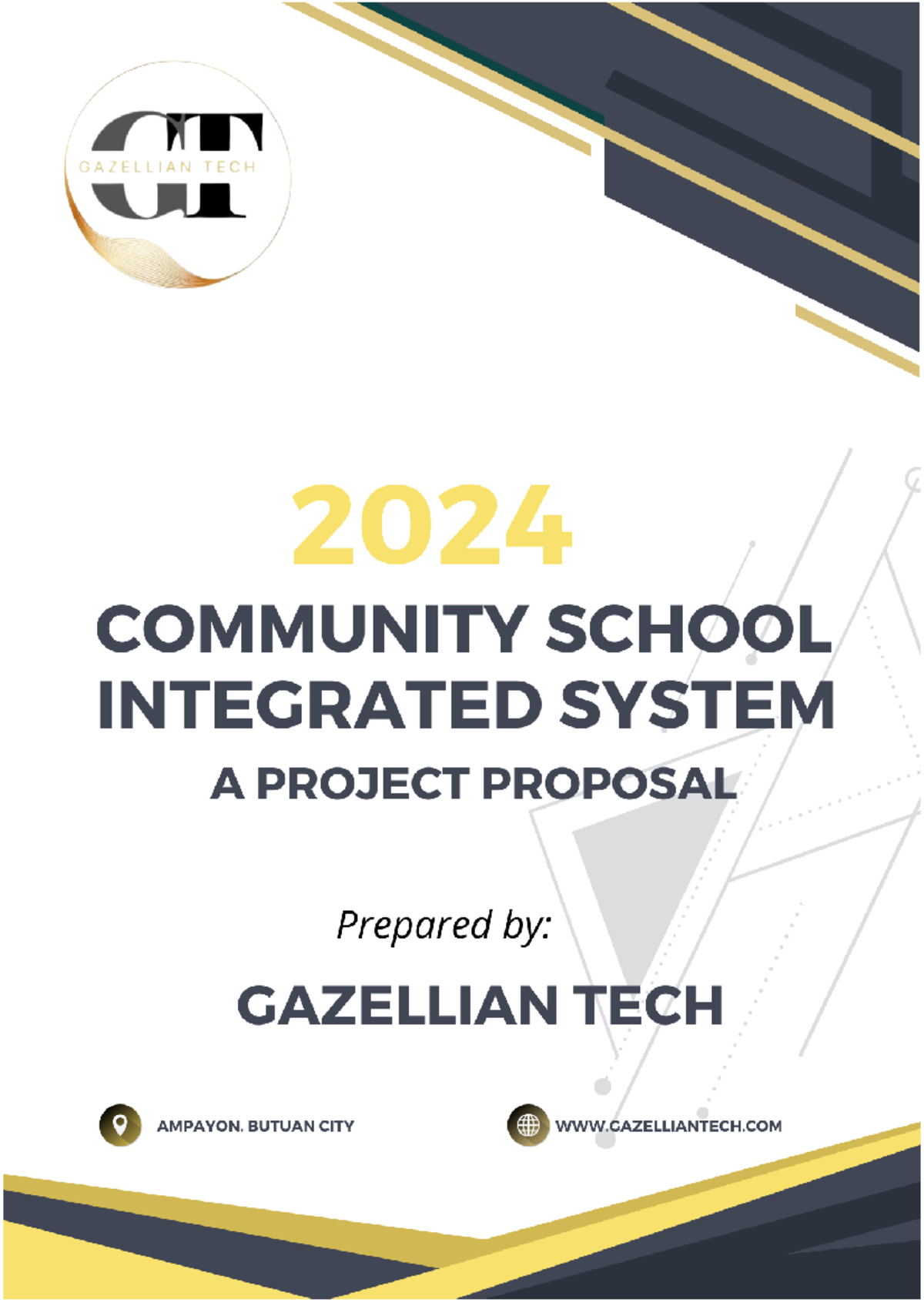 GT
GAZELLIAN TECH

2024

COMMUNITY SCHOOL INTEGRATED SYSTEM

A PROJECT PROPOSAL

Prepared by:

GAZELLIAN TECH

AMPAYON, BUTUAN CITY

WWW.GAZELLIANTECH.COM